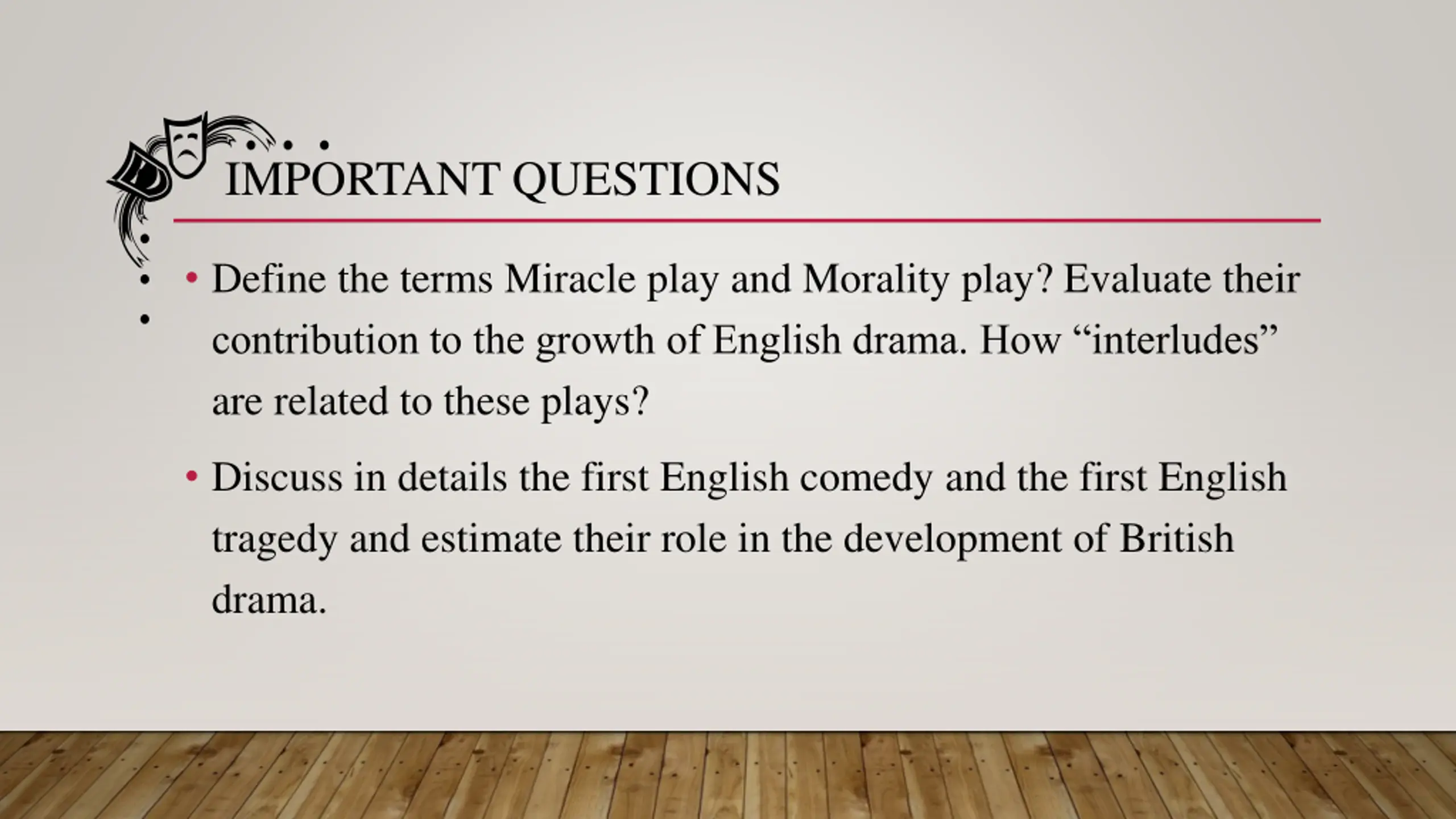 IMPORTANT QUESTIONS

• Define the terms Miracle play and Morality play? Evaluate their contribution to the growth of English drama. How “interludes” are related to these plays?

• Discuss in details the first English comedy and the first English tragedy and estimate their role in the development of British drama.